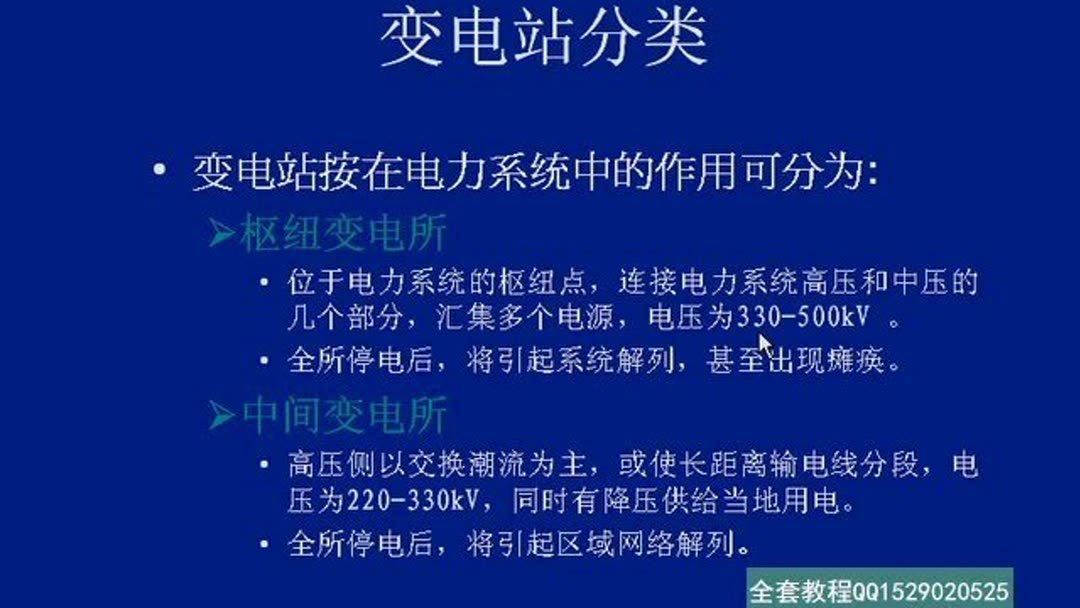 变电站分类

• 变电站按在电力系统中的作用可分为:

➢枢纽变电所

• 位于电力系统的枢纽点，连接电力系统高压和中压的几个部分，汇集多个电源，电压为330-500kV 。

• 全所停电后，将引起系统解列，甚至出现瘫痪。

➢中间变电所

• 高压侧以交换潮流为主，或使长距离输电线分段，电压为220-330kV，同时有降压供给当地用电。

• 全所停电后，将引起区域网络解列。

全套教程QQ1529020525